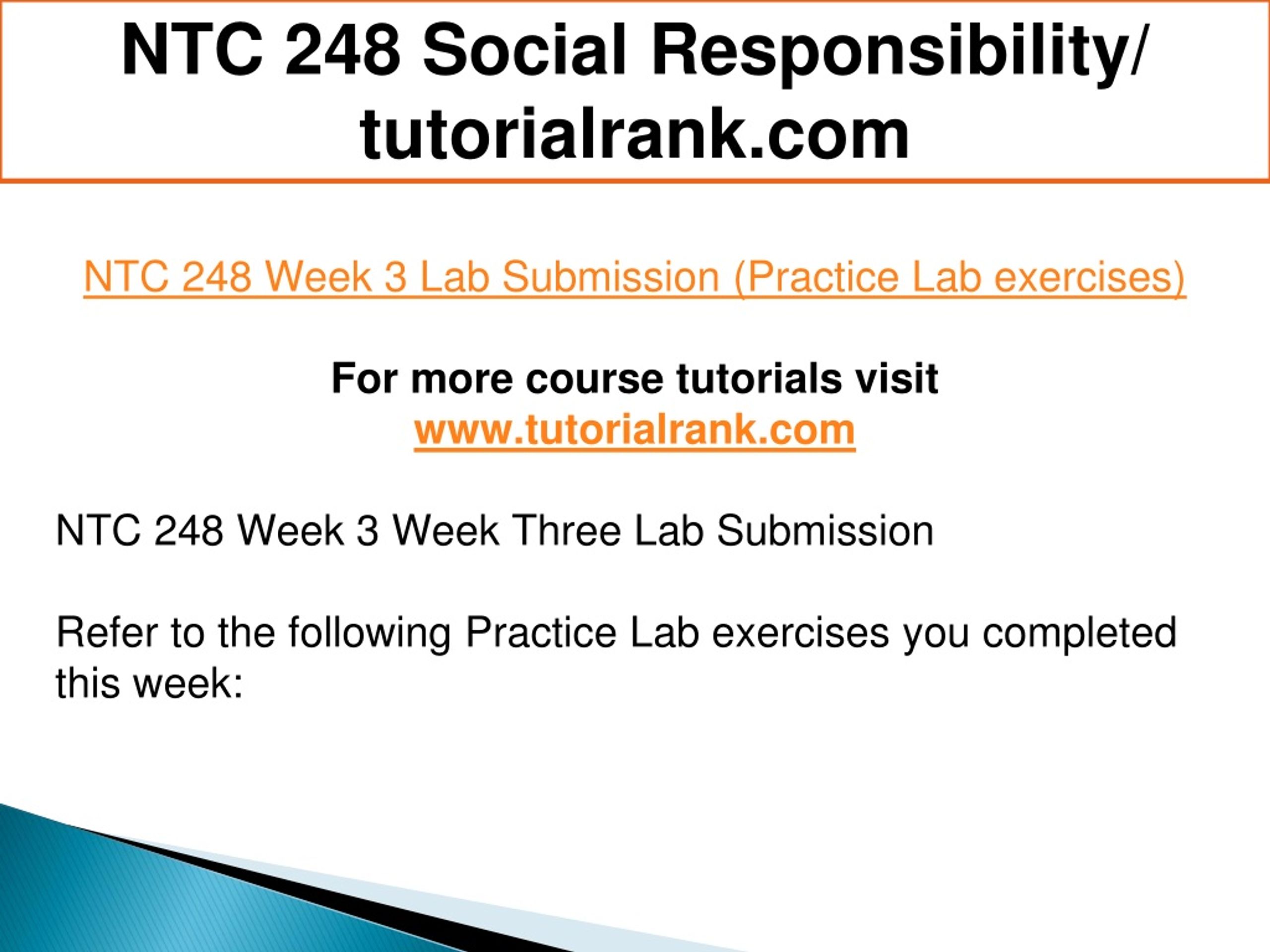 NTC 248 Social Responsibility/ tutorialrank.com

NTC 248 Week 3 Lab Submission (Practice Lab exercises)

For more course tutorials visit
www.tutorialrank.com

NTC 248 Week 3 Week Three Lab Submission

Refer to the following Practice Lab exercises you completed this week: